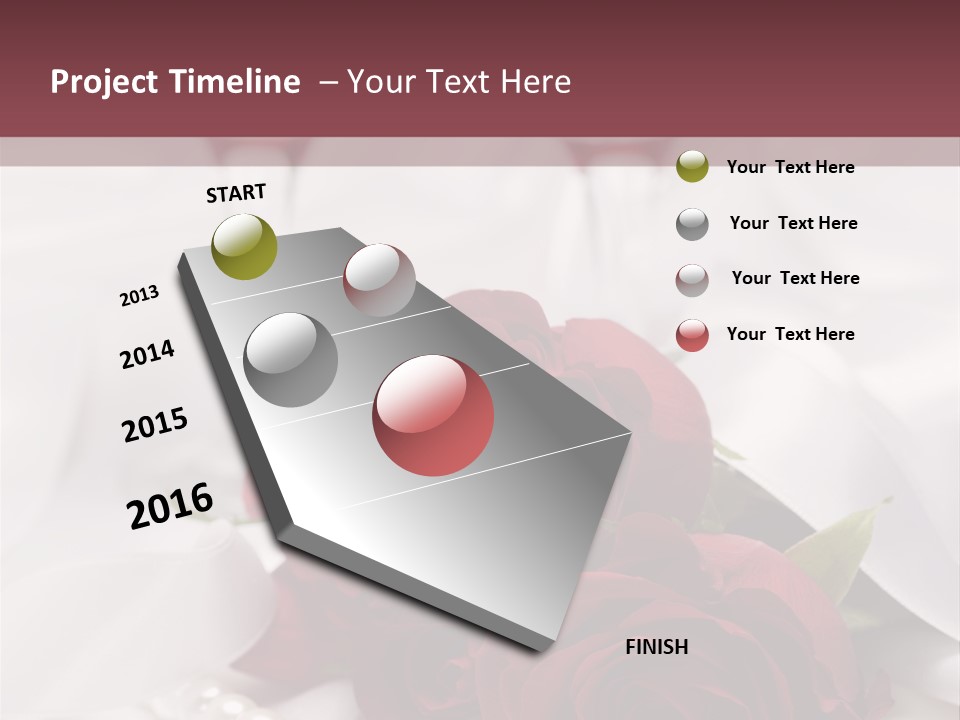 Project Timeline – Your Text Here

START

2013

2014

2015

2016

FINISH

Your Text Here

Your Text Here

Your Text Here

Your Text Here